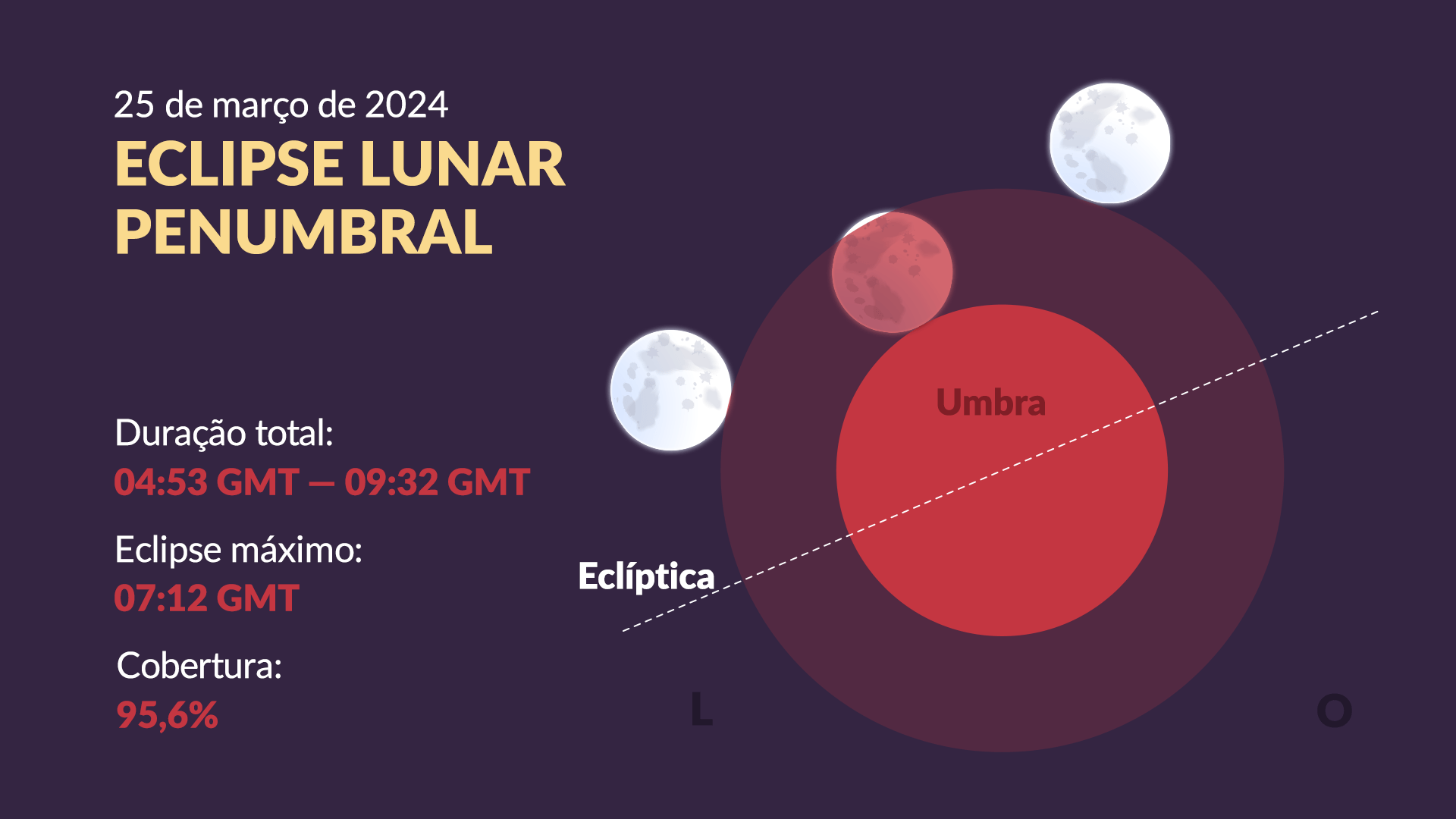 25 de março de 2024
ECLIPSE LUNAR PENUMBRAL

Duração total:
04:53 GMT — 09:32 GMT

Eclipse máximo:
07:12 GMT

Cobertura:
95,6%

Umbra

Eclíptica

L

O